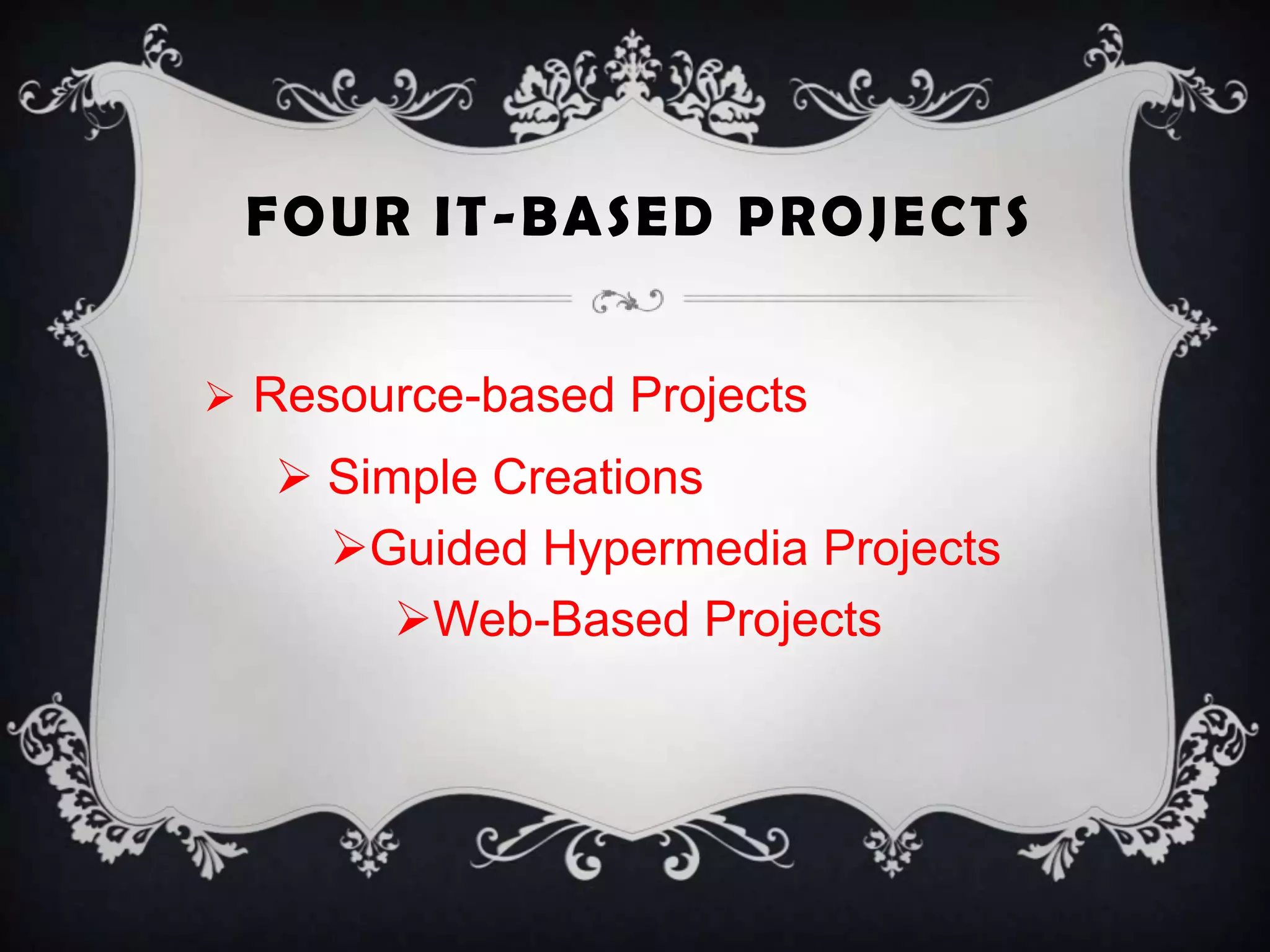 FOUR IT-BASED PROJECTS

➢ Resource-based Projects

➢ Simple Creations

➢Guided Hypermedia Projects

➢Web-Based Projects